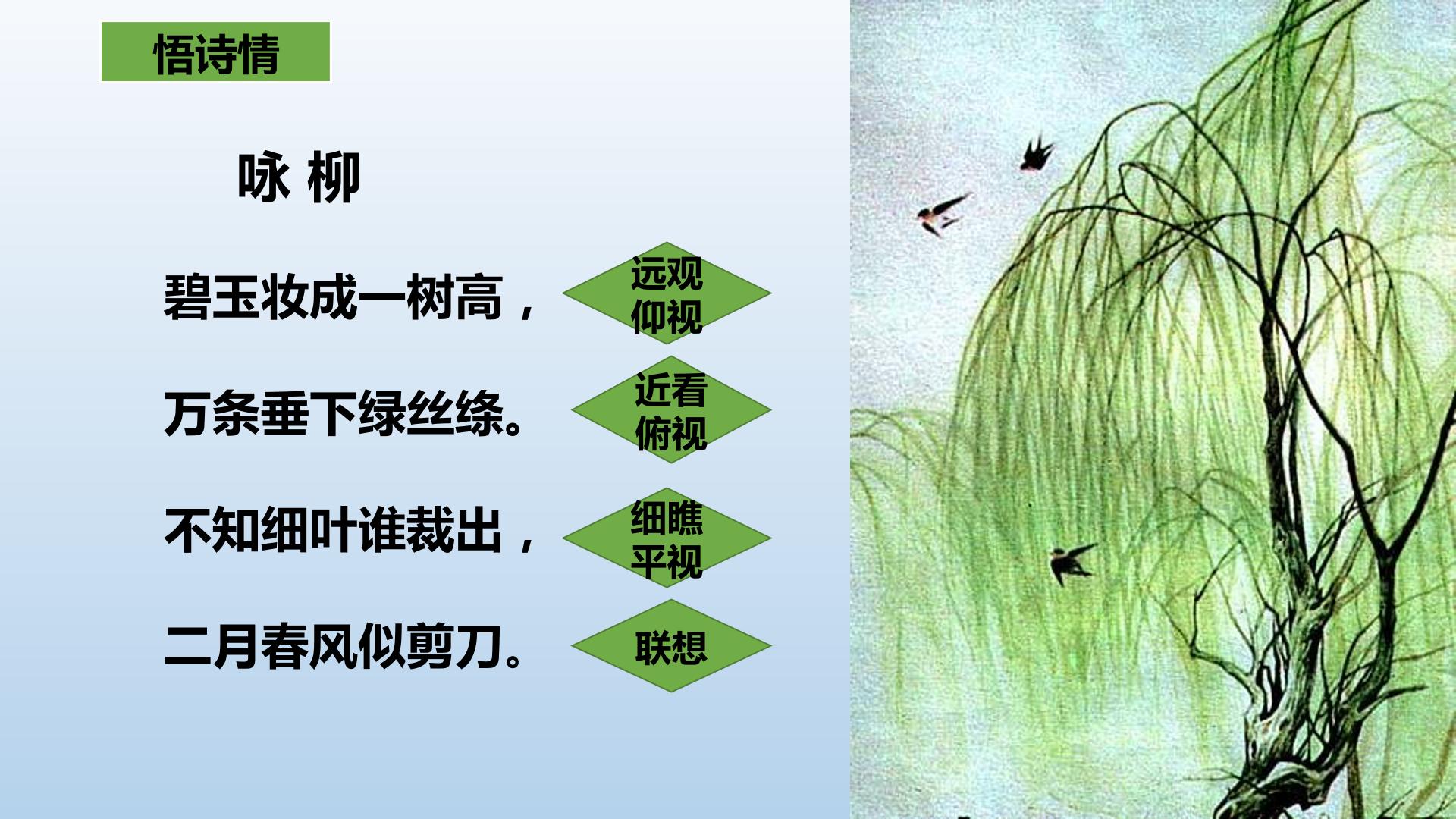 悟诗情

咏 柳

碧玉妆成一树高，

远观
仰视

万条垂下绿丝绦。

近看
俯视

不知细叶谁裁出，

细瞧
平视

二月春风似剪刀。

联想